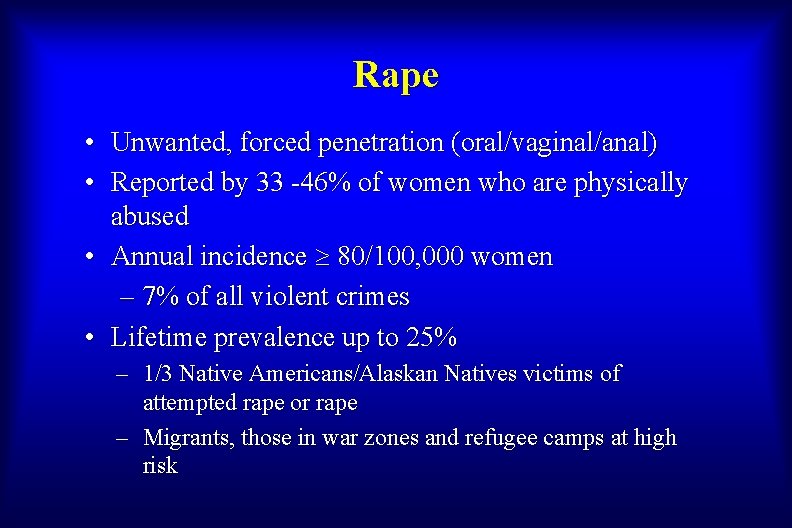 Rape

• Unwanted, forced penetration (oral/vaginal/anal)
• Reported by 33 -46% of women who are physically abused
• Annual incidence $\geq$ 80/100,000 women
– 7% of all violent crimes
• Lifetime prevalence up to 25%
– 1/3 Native Americans/Alaskan Natives victims of attempted rape or rape
– Migrants, those in war zones and refugee camps at high risk